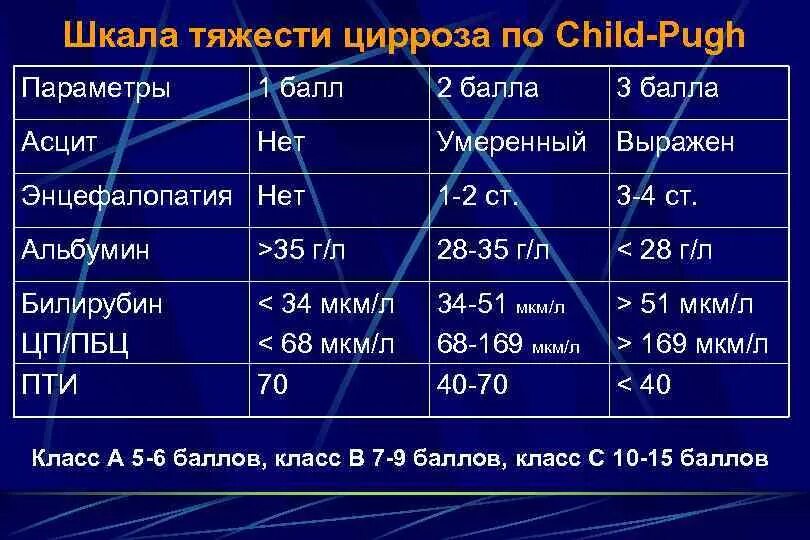 Шкала тяжести цирроза по Child-Pugh

| Параметры | 1 балл | 2 балла | 3 балла |
|---|---|---|---|
| Асцит | Нет | Умеренный | Выражен |
| Энцефалопатия | Нет | 1-2 ст. | 3-4 ст. |
| Альбумин | >35 г/л | 28-35 г/л | < 28 г/л |
| Билирубин ЦП/ПБЦ | < 34 мкм/л < 68 мкм/л | 34-51 мкм/л 68-169 мкм/л | > 51 мкм/л > 169 мкм/л |
| ПТИ | 70 | 40-70 | < 40 |

Класс А 5-6 баллов, класс В 7-9 баллов, класс С 10-15 баллов